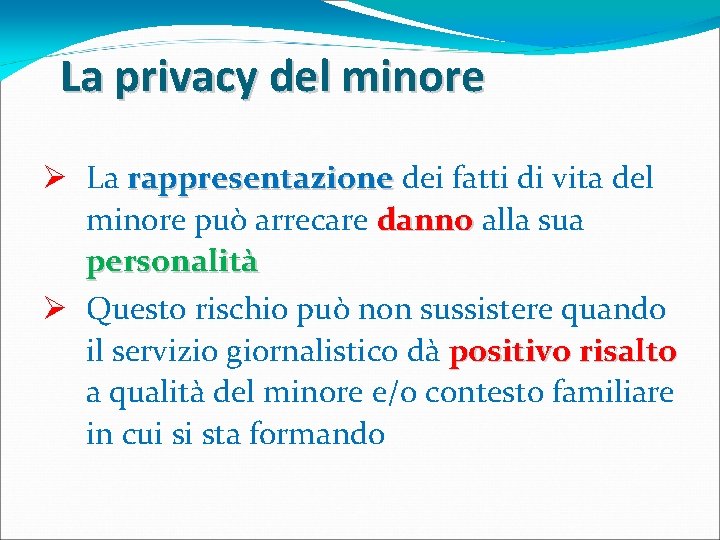 La privacy del minore

➢ La rappresentazione dei fatti di vita del minore può arrecare danno alla sua personalità

➢ Questo rischio può non sussistere quando il servizio giornalistico dà positivo risalto a qualità del minore e/o contesto familiare in cui si sta formando